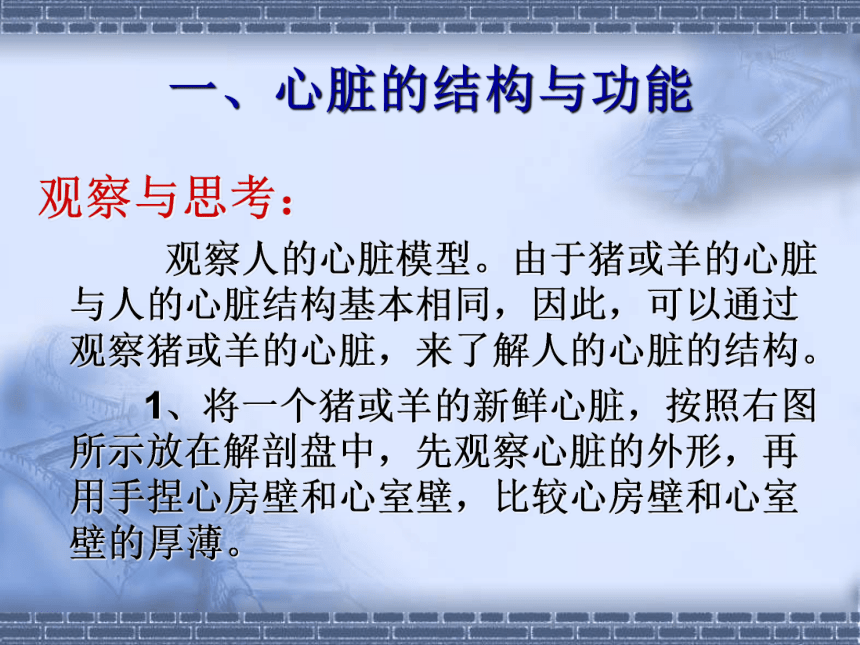 一、心脏的结构与功能

观察与思考：

观察人的心脏模型。由于猪或羊的心脏与人的心脏结构基本相同，因此，可以通过观察猪或羊的心脏，来了解人的心脏的结构。

1、将一个猪或羊的新鲜心脏，按照右图所示放在解剖盘中，先观察心脏的外形，再用手捏心房壁和心室壁，比较心房壁和心室壁的厚薄。